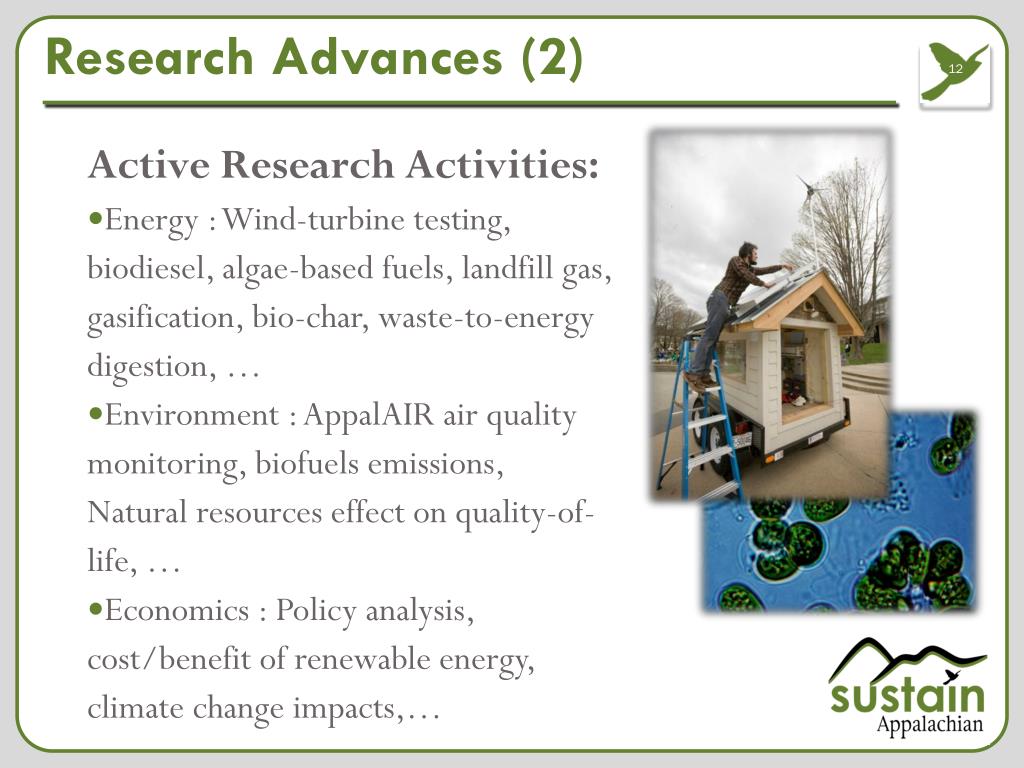 Research Advances (2)

12

Active Research Activities:

•Energy : Wind-turbine testing, biodiesel, algae-based fuels, landfill gas, gasification, bio-char, waste-to-energy digestion, …

•Environment : AppalAIR air quality monitoring, biofuels emissions, Natural resources effect on quality-of-life, …

•Economics : Policy analysis, cost/benefit of renewable energy, climate change impacts,…

sustain
Appalachian